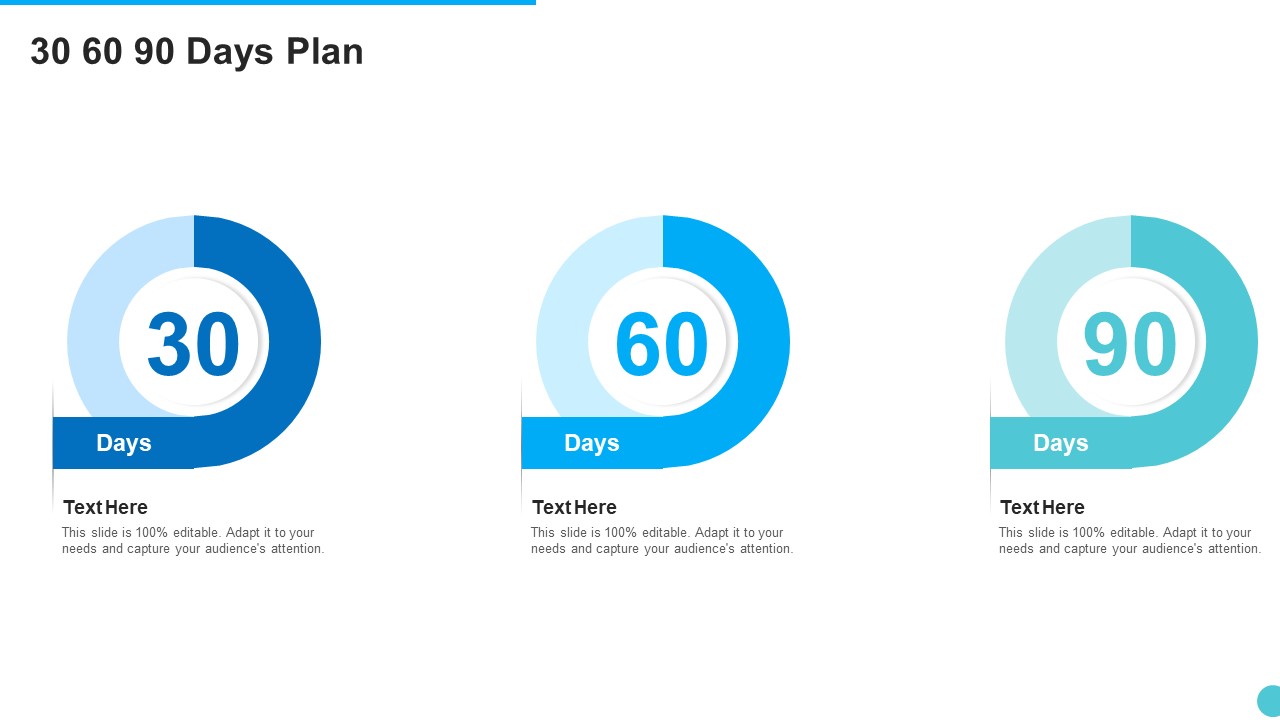 30 60 90 Days Plan

30

Days

Text Here

This slide is 100% editable. Adapt it to your needs and capture your audience's attention.

60

Days

Text Here

This slide is 100% editable. Adapt it to your needs and capture your audience's attention.

90

Days

Text Here

This slide is 100% editable. Adapt it to your needs and capture your audience's attention.